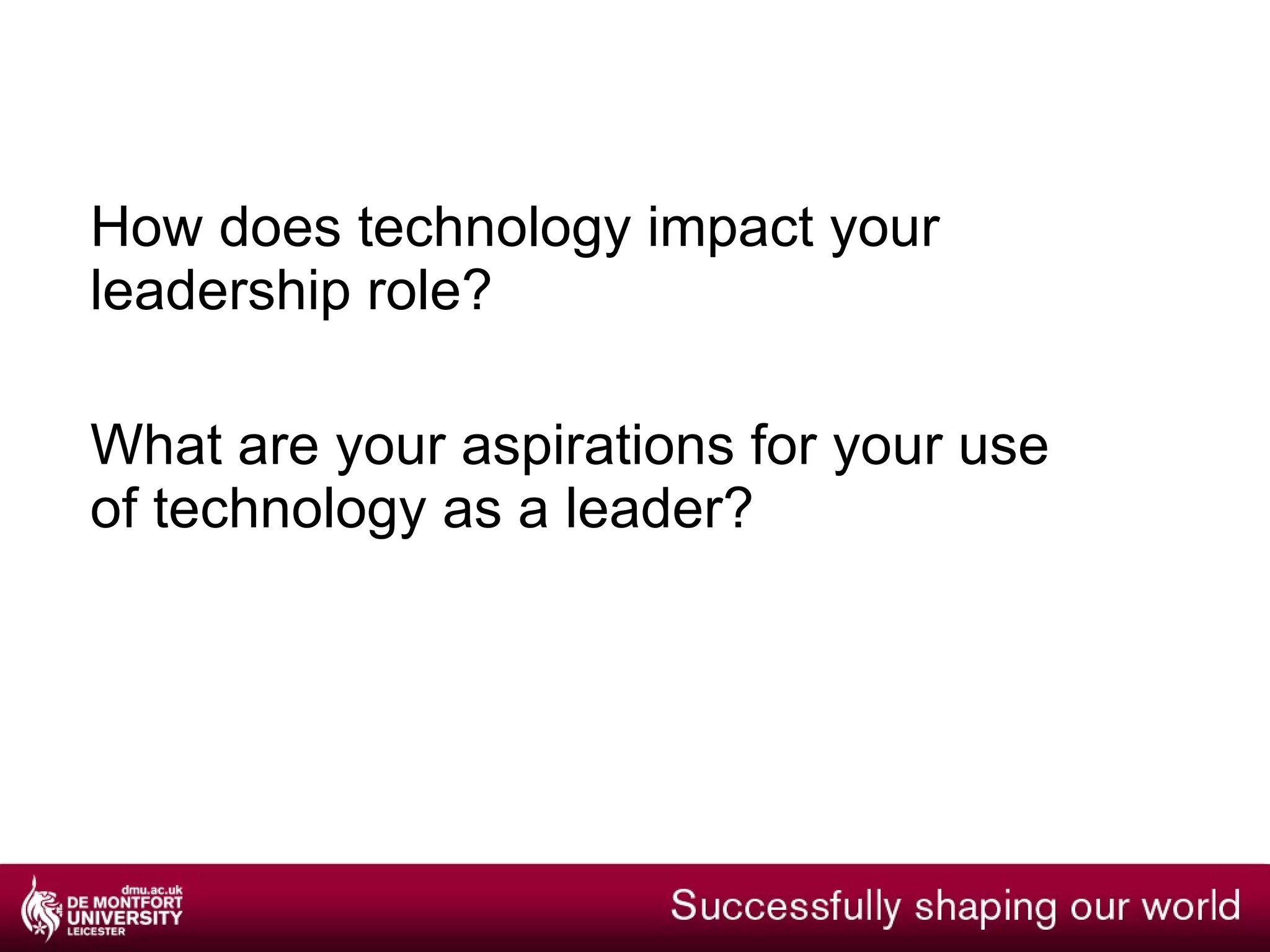 How does technology impact your leadership role?

What are your aspirations for your use of technology as a leader?

dmu.ac.uk
DE MONTFORT UNIVERSITY LEICESTER

Successfully shaping our world